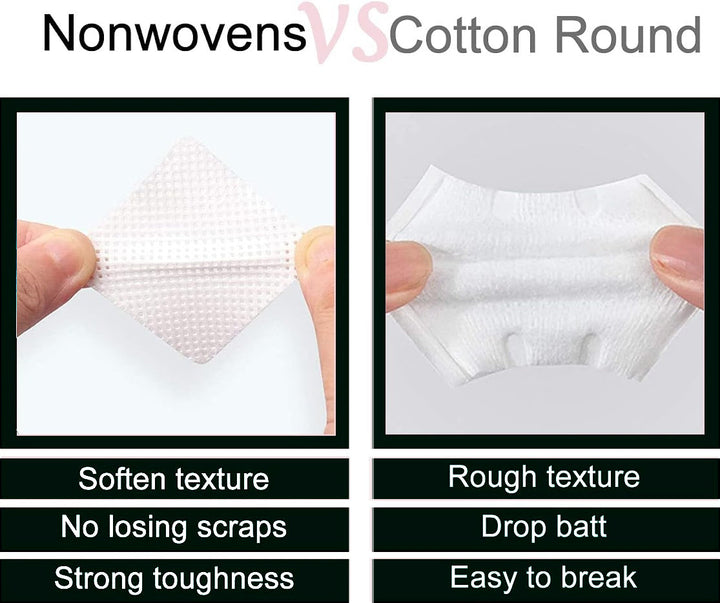 Nonwovens VS Cotton Round

Soften texture

No losing scraps

Strong toughness

Rough texture

Drop batt

Easy to break